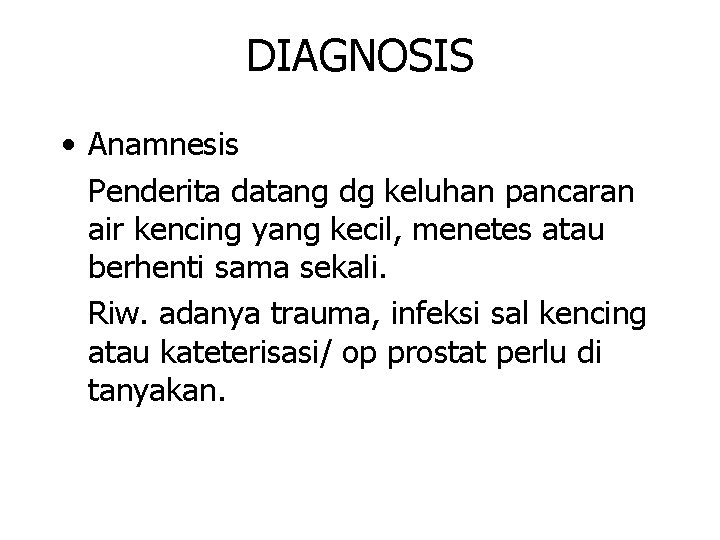 DIAGNOSIS

• Anamnesis

Penderita datang dg keluhan pancaran air kencing yang kecil, menetes atau berhenti sama sekali.

Riw. adanya trauma, infeksi sal kencing atau kateterisasi/ op prostat perlu di tanyakan.